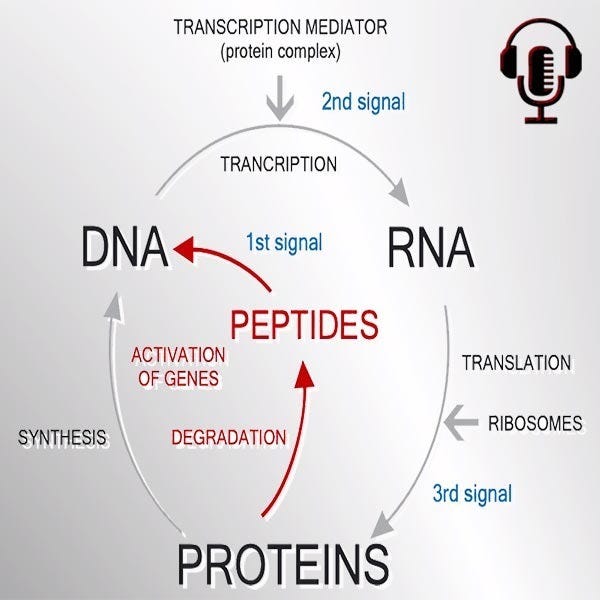 TRANSCRIPTION MEDIATOR
(protein complex)

2nd signal

TRANCRIPTION

DNA

1st signal

RNA

PEPTIDES

ACTIVATION OF GENES

TRANSLATION

RIBOSOMES

SYNTHESIS

DEGRADATION

3rd signal

PROTEINS